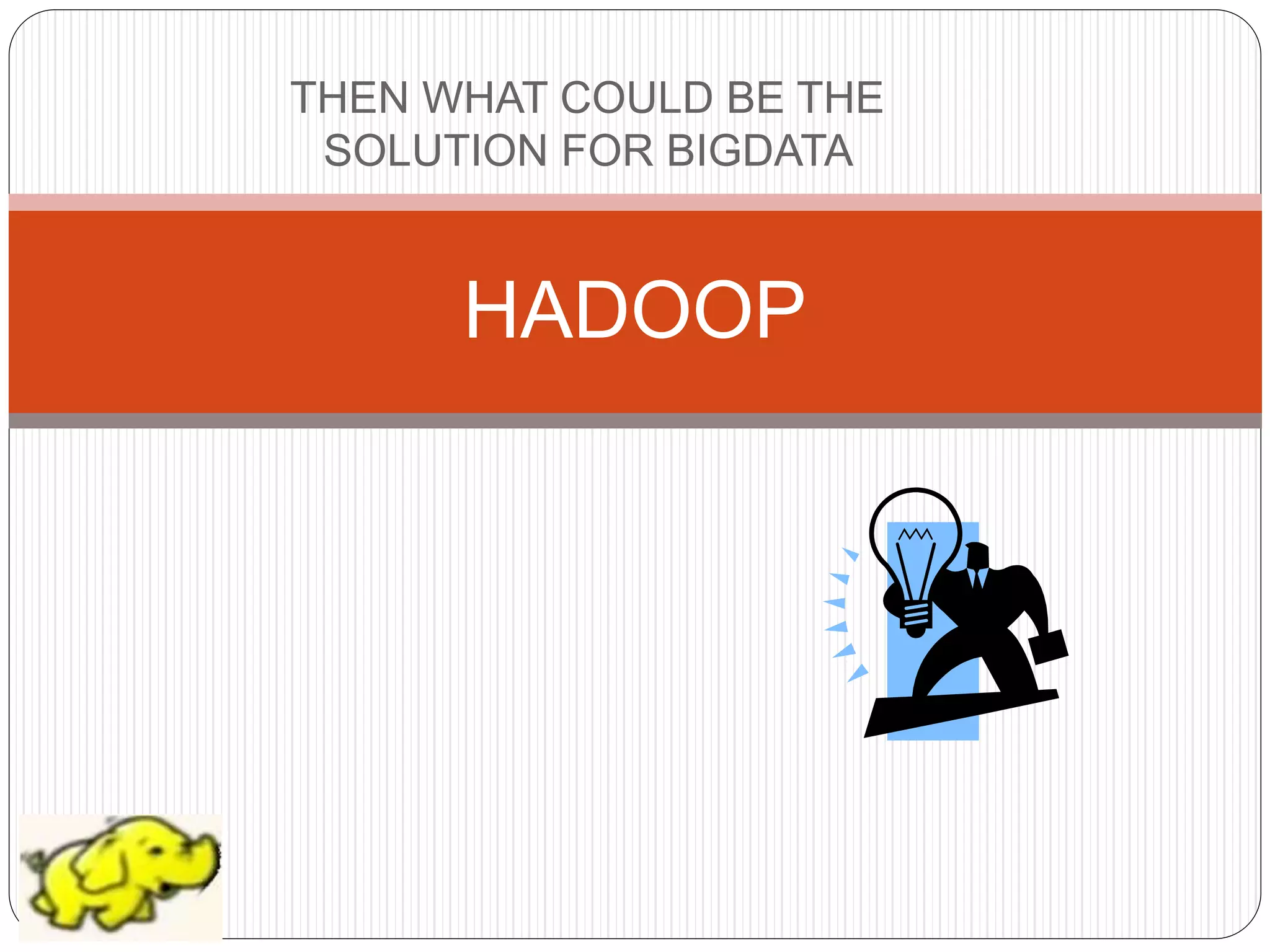 THEN WHAT COULD BE THE SOLUTION FOR BIGDATA

HADOOP